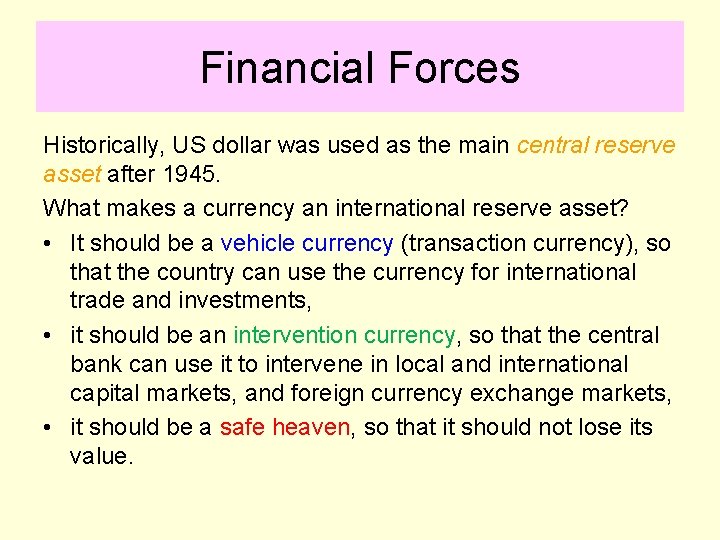 Financial Forces

Historically, US dollar was used as the main central reserve asset after 1945.

What makes a currency an international reserve asset?

• It should be a vehicle currency (transaction currency), so that the country can use the currency for international trade and investments,
• it should be an intervention currency, so that the central bank can use it to intervene in local and international capital markets, and foreign currency exchange markets,
• it should be a safe heaven, so that it should not lose its value.